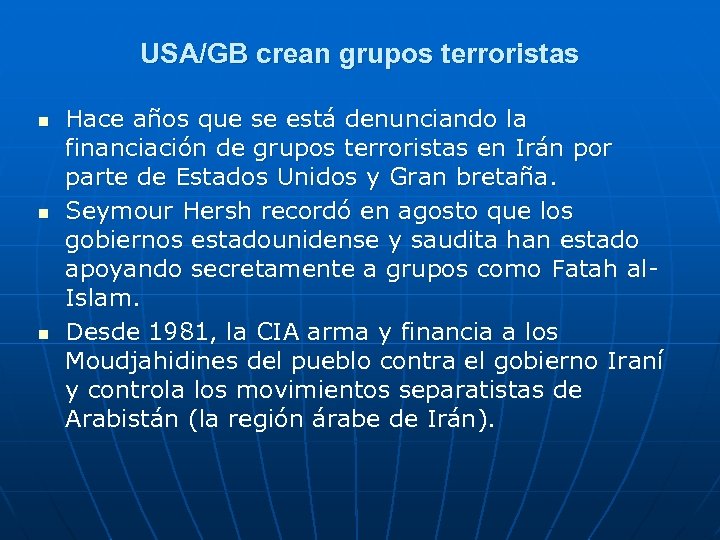 USA/GB crean grupos terroristas

- Hace años que se está denunciando la financiación de grupos terroristas en Irán por parte de Estados Unidos y Gran bretaña.
- Seymour Hersh recordó en agosto que los gobiernos estadounidense y saudita han estado apoyando secretamente a grupos como Fatah al-Islam.
- Desde 1981, la CIA arma y financia a los Moudjahidines del pueblo contra el gobierno Iraní y controla los movimientos separatistas de Arabistán (la región árabe de Irán).